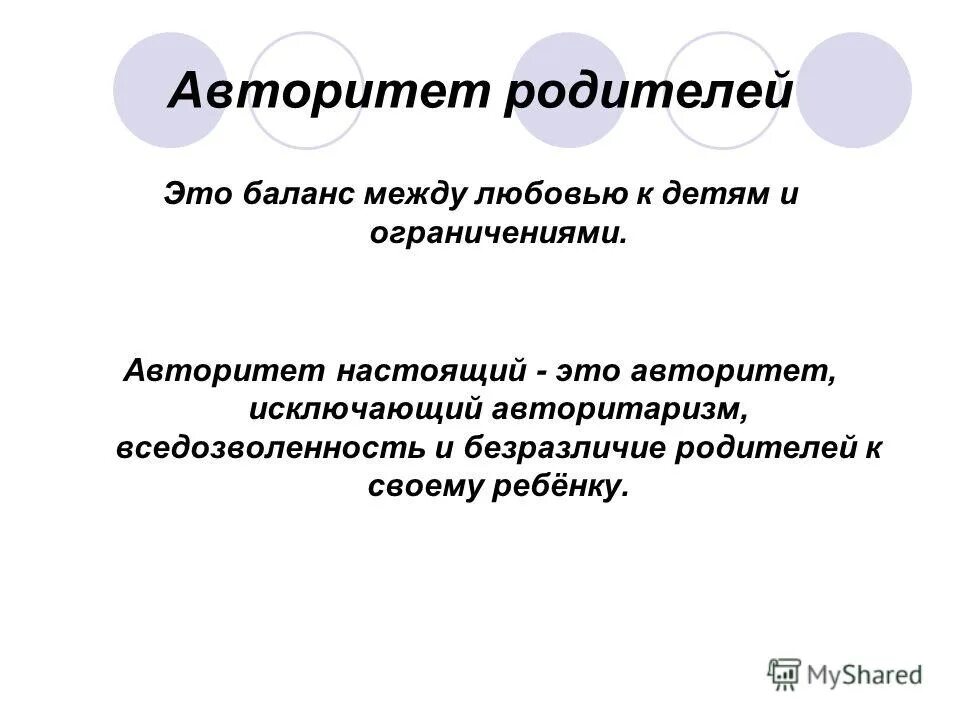 Авторитет родителей

Это баланс между любовью к детям и ограничениями.

Авторитет настоящий - это авторитет, исключающий авторитаризм, вседозволенность и безразличие родителей к своему ребёнку.

MyShared